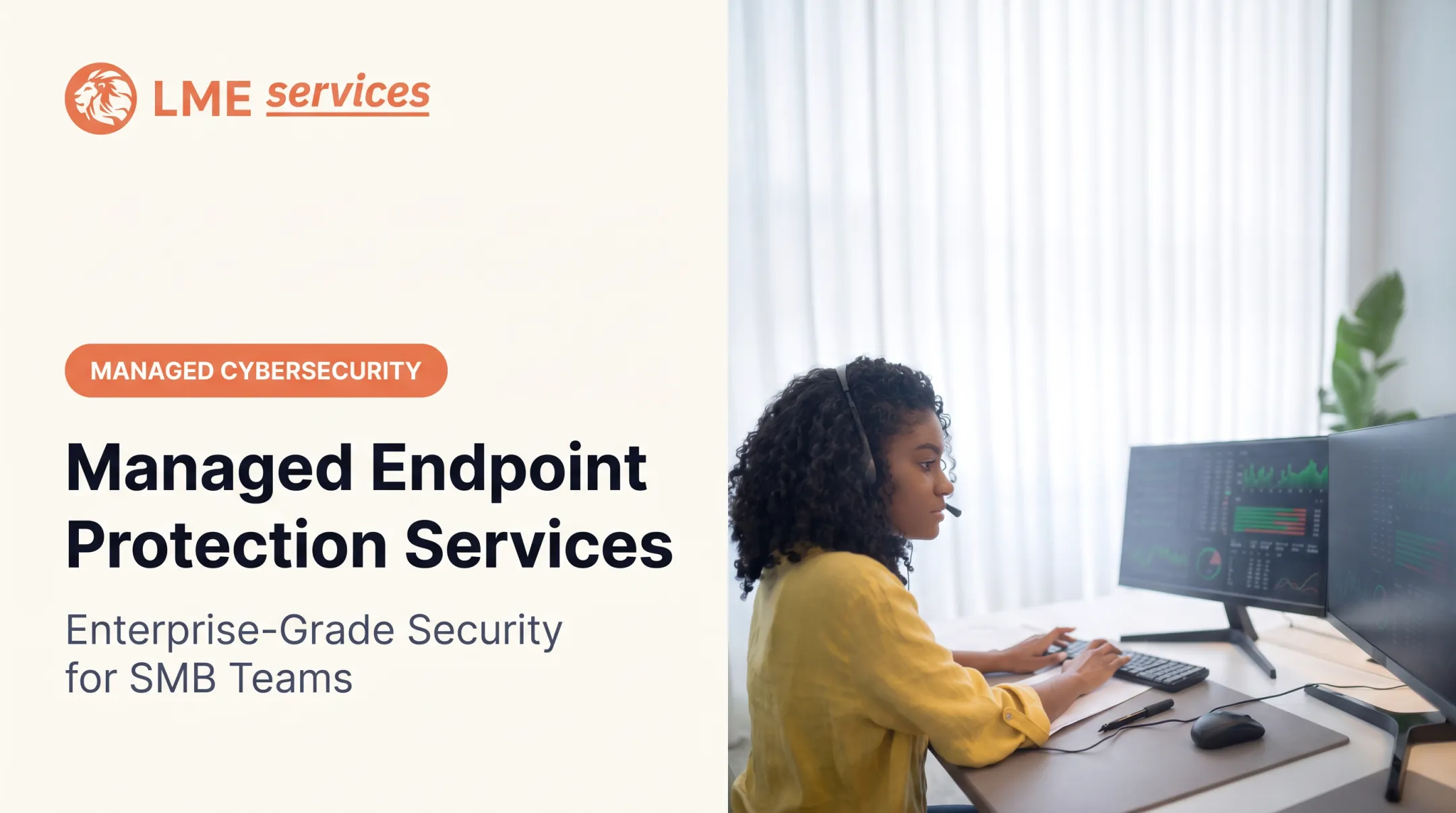 LME services

MANAGED CYBERSECURITY

Managed Endpoint Protection Services

Enterprise-Grade Security for SMB Teams